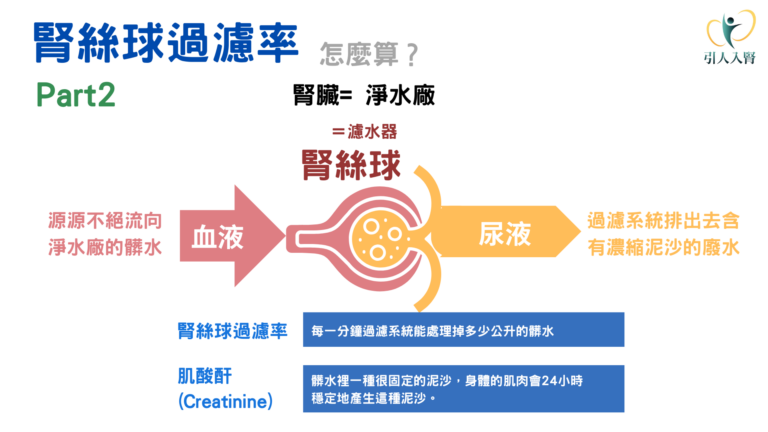 腎絲球過濾率 怎麼算？

引人入腎

Part2

腎臟= 淨水廠

＝濾水器

腎絲球

源源不絕流向淨水廠的髒水

血液

尿液

過濾系統排出去含有濃縮泥沙的廢水

腎絲球過濾率

每一分鐘過濾系統能處理掉多少公升的髒水

肌酸酐 (Creatinine)

髒水裡一種很固定的泥沙，身體的肌肉會24小時穩定地產生這種泥沙。